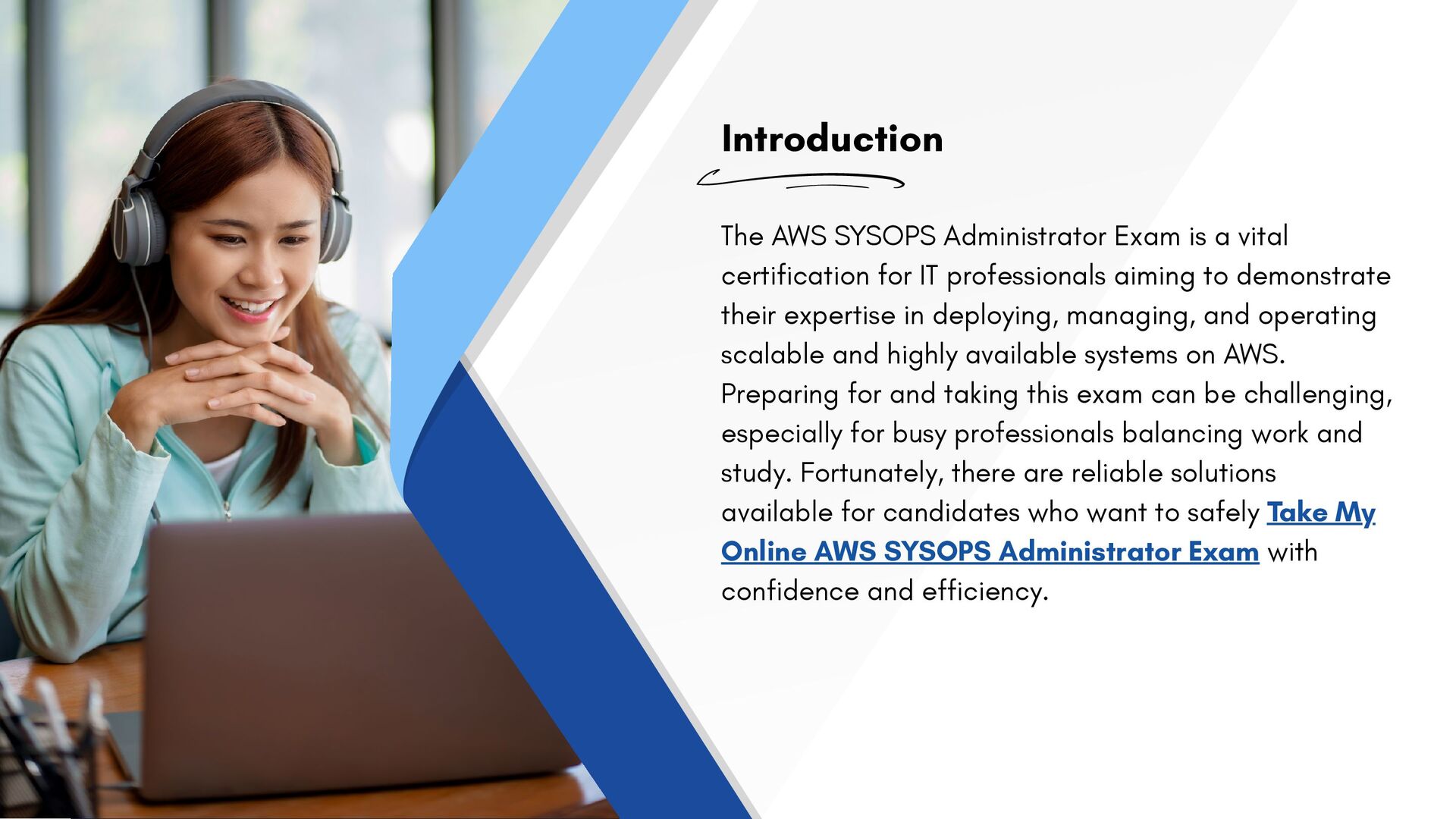 Introduction

The AWS SYSOPS Administrator Exam is a vital certification for IT professionals aiming to demonstrate their expertise in deploying, managing, and operating scalable and highly available systems on AWS. Preparing for and taking this exam can be challenging, especially for busy professionals balancing work and study. Fortunately, there are reliable solutions available for candidates who want to safely Take My Online AWS SYSOPS Administrator Exam with confidence and efficiency.